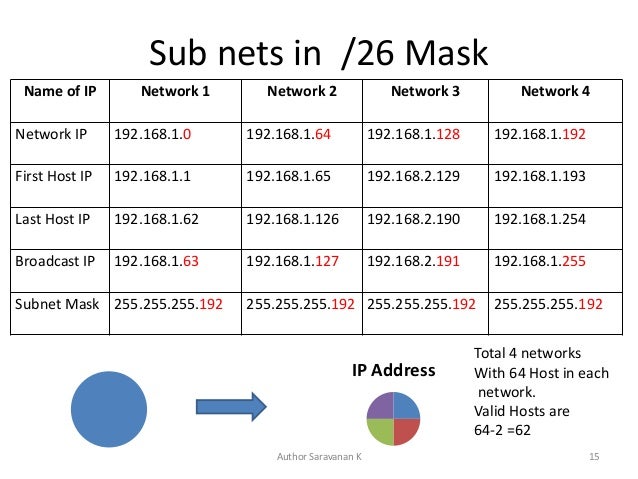 Sub nets in /26 Mask

| Name of IP | Network 1 | Network 2 | Network 3 | Network 4 |
|---|---|---|---|---|
| Network IP | 192.168.1.0 | 192.168.1.64 | 192.168.1.128 | 192.168.1.192 |
| First Host IP | 192.168.1.1 | 192.168.1.65 | 192.168.2.129 | 192.168.1.193 |
| Last Host IP | 192.168.1.62 | 192.168.1.126 | 192.168.2.190 | 192.168.1.254 |
| Broadcast IP | 192.168.1.63 | 192.168.1.127 | 192.168.2.191 | 192.168.1.255 |
| Subnet Mask | 255.255.255.192 | 255.255.255.192 | 255.255.255.192 | 255.255.255.192 |

IP Address

Total 4 networks With 64 Host in each network. Valid Hosts are 64-2 =62

Author Saravanan K

15